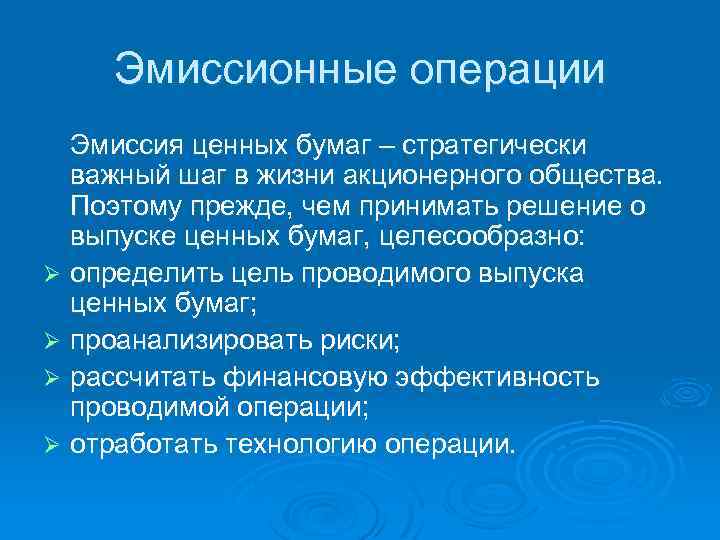 Эмиссионные операции

Эмиссия ценных бумаг – стратегически важный шаг в жизни акционерного общества. Поэтому прежде, чем принимать решение о выпуске ценных бумаг, целесообразно:

➢ определить цель проводимого выпуска ценных бумаг;
➢ проанализировать риски;
➢ рассчитать финансовую эффективность проводимой операции;
➢ отработать технологию операции.